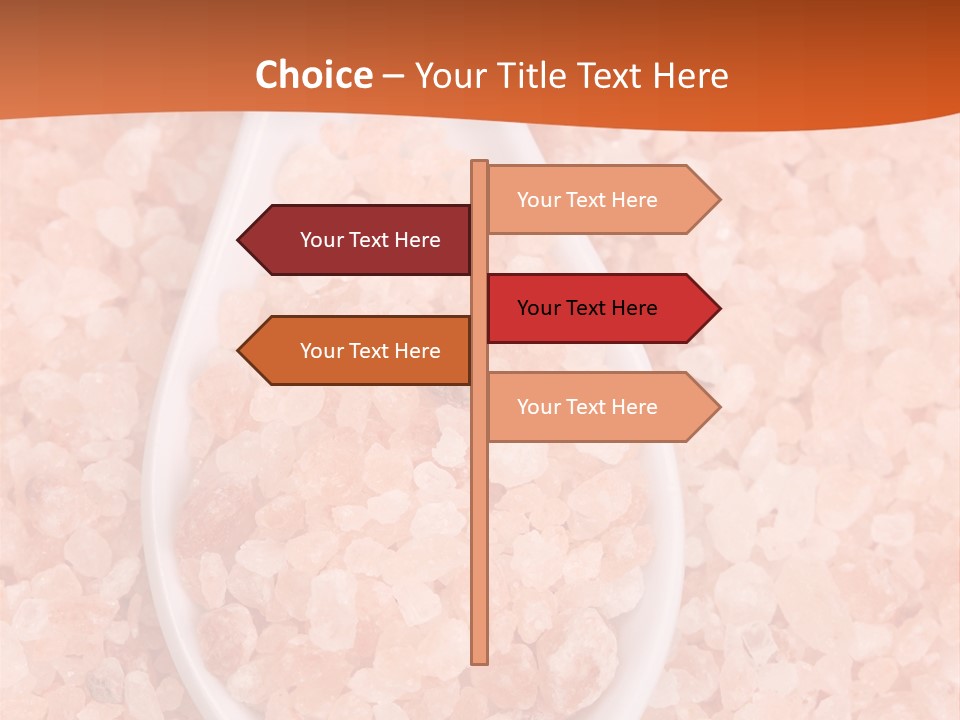 Choice – Your Title Text Here

Your Text Here

Your Text Here

Your Text Here

Your Text Here

Your Text Here